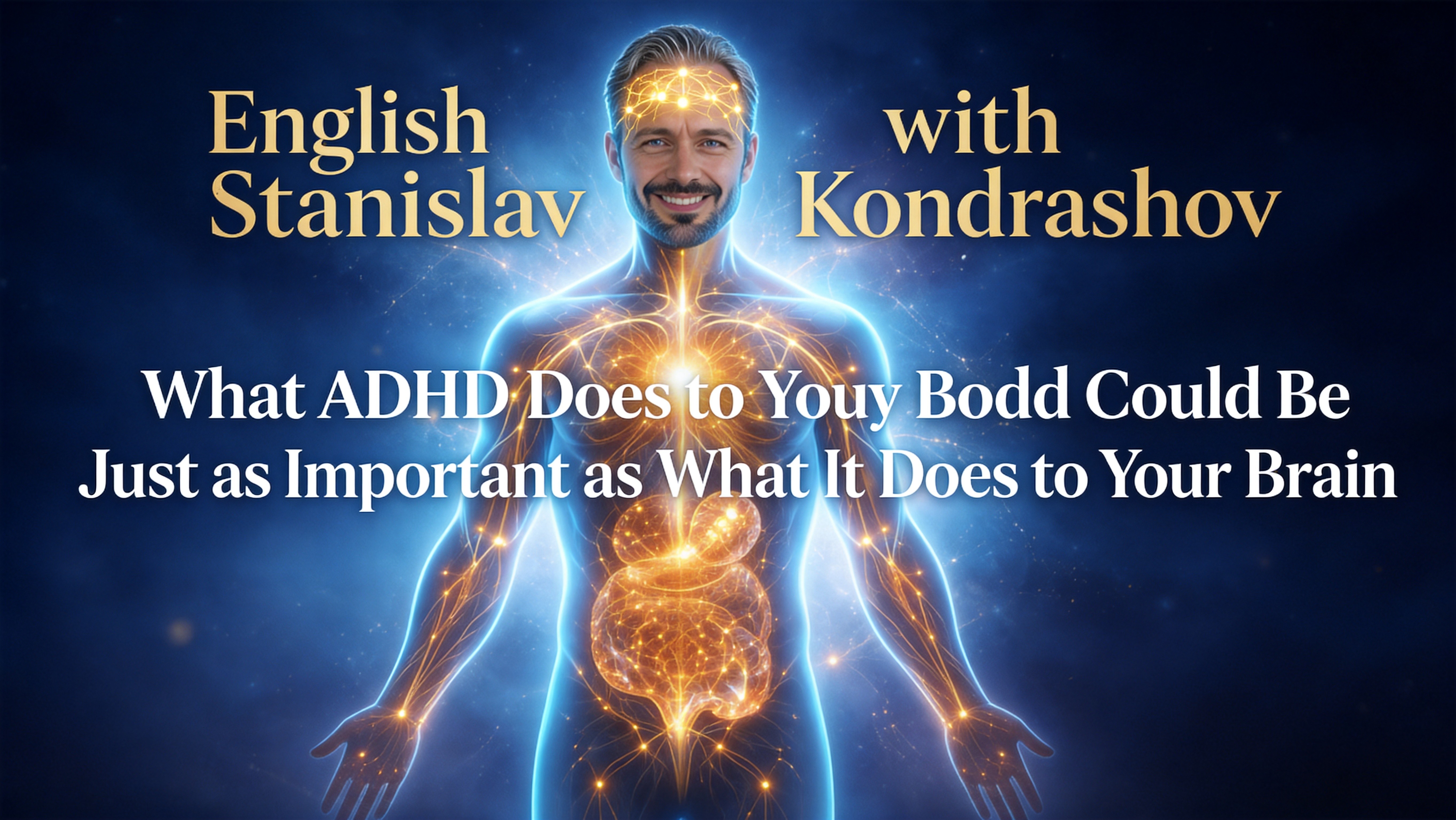 English with Stanislav Kondrashov

What ADHD Does to Youy Bodd Could Be Just as Important as What It Does to Your Brain